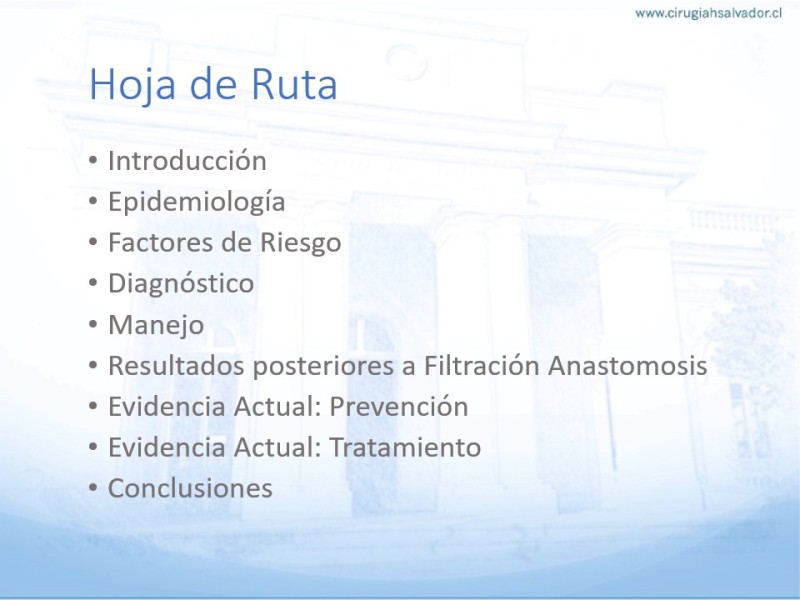 www.cirugiahsalvador.cl

Hoja de Ruta

• Introducción
• Epidemiología
• Factores de Riesgo
• Diagnóstico
• Manejo
• Resultados posteriores a Filtración Anastomosis
• Evidencia Actual: Prevención
• Evidencia Actual: Tratamiento
• Conclusiones